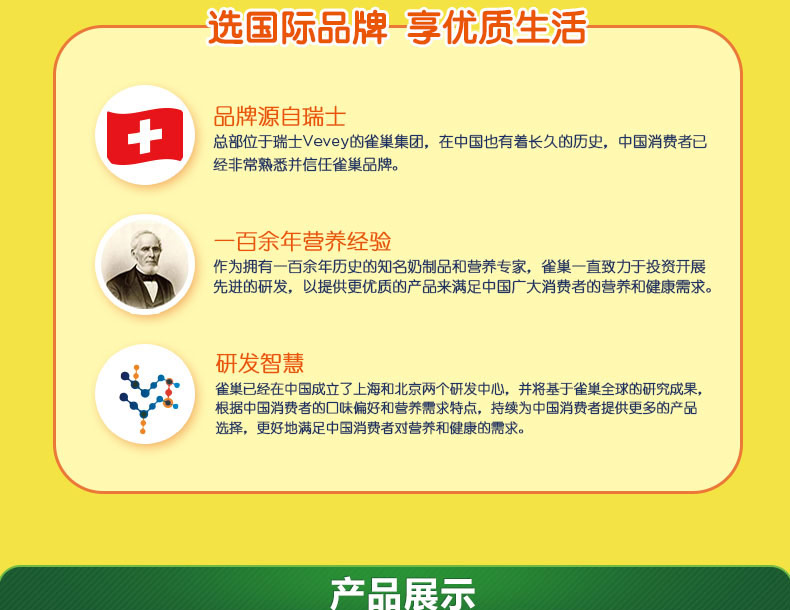 选国际品牌 享优质生活

品牌源自瑞士
总部位于瑞士Vevey的雀巢集团，在中国也有着长久的历史，中国消费者已经非常熟悉并信任雀巢品牌。

一百余年营养经验
作为拥有一百余年历史的知名奶制品和营养专家，雀巢一直致力于投资开展先进的研发，以提供更优质的产品来满足中国广大消费者的营养和健康需求。

研发智慧
雀巢已经在中国成立了上海和北京两个研发中心，并将基于雀巢全球的研究成果，根据中国消费者的口味偏好和营养需求特点，持续为中国消费者提供更多的产品选择，更好地满足中国消费者对营养和健康的需求。

产品展示